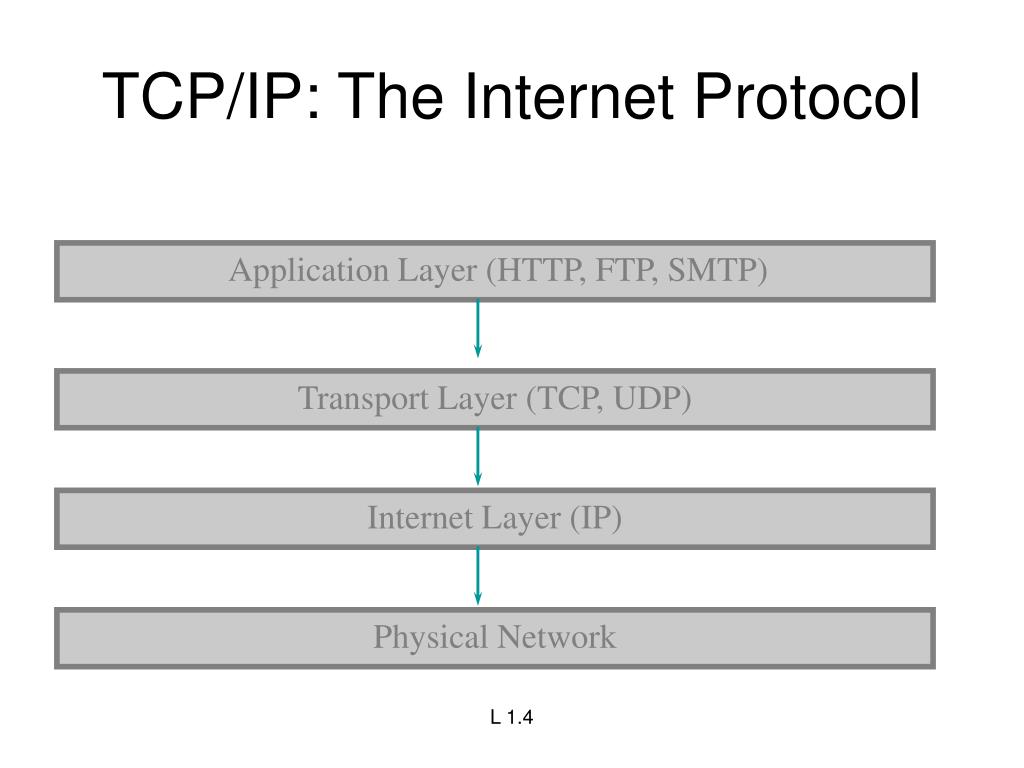 TCP/IP: The Internet Protocol

Application Layer (HTTP, FTP, SMTP)

Transport Layer (TCP, UDP)

Internet Layer (IP)

Physical Network

L 1.4